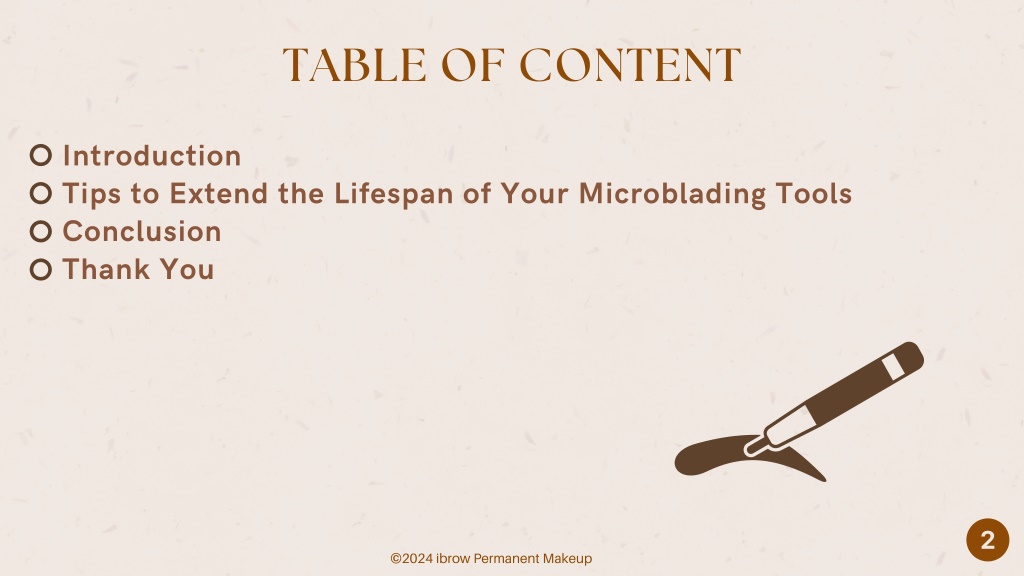 TABLE OF CONTENT

Introduction
Tips to Extend the Lifespan of Your Microblading Tools
Conclusion
Thank You

©2024 ibrow Permanent Makeup

2